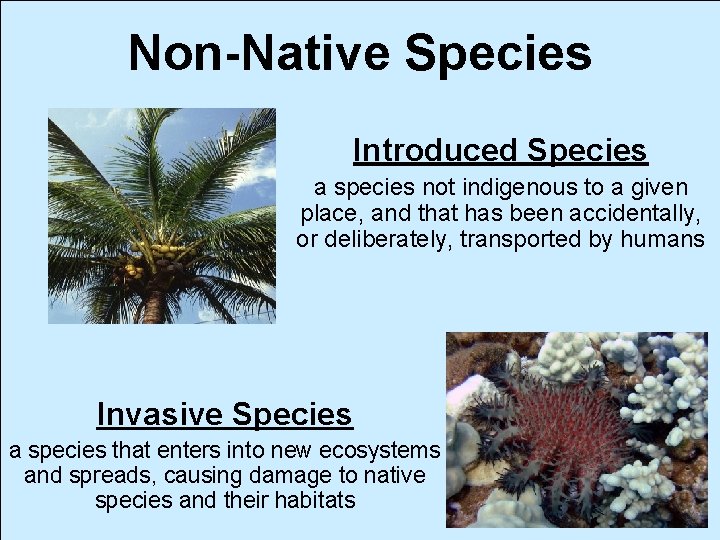 Non-Native Species

Introduced Species

a species not indigenous to a given place, and that has been accidentally, or deliberately, transported by humans

Invasive Species

a species that enters into new ecosystems and spreads, causing damage to native species and their habitats